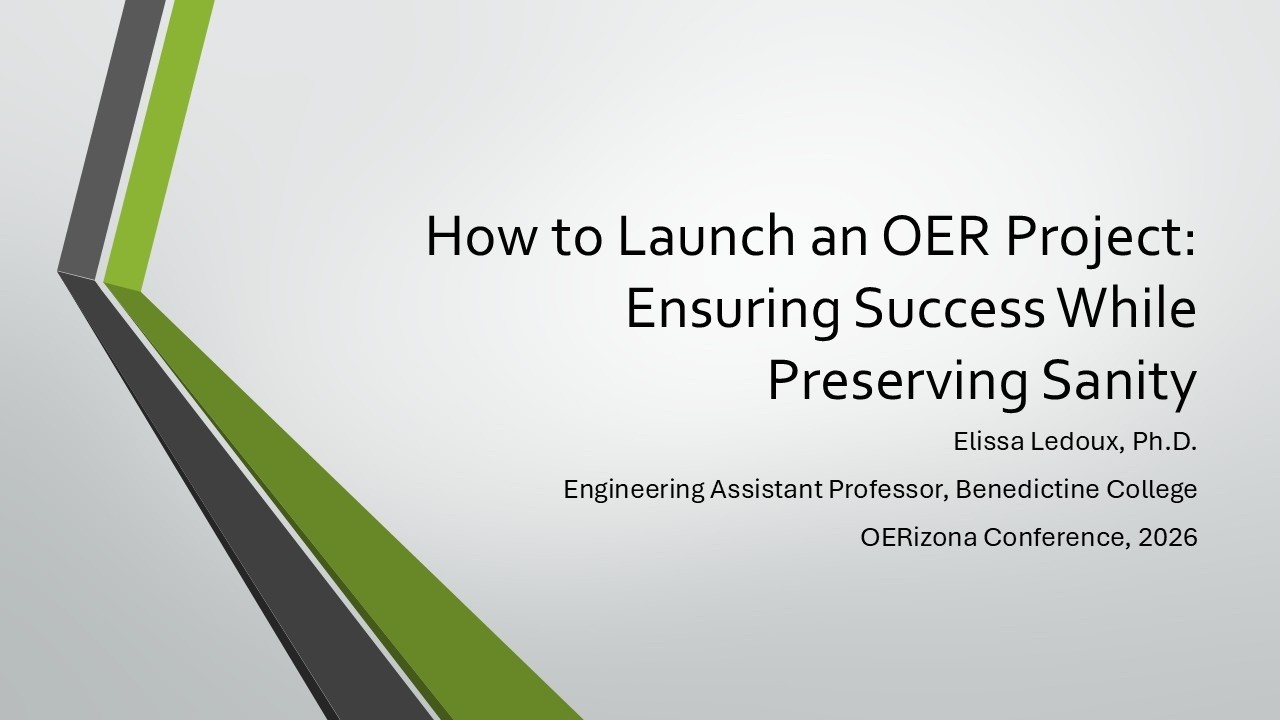 How to Launch an OER Project: Ensuring Success While Preserving Sanity

Elissa Ledoux, Ph.D.

Engineering Assistant Professor, Benedictine College

OERizona Conference, 2026